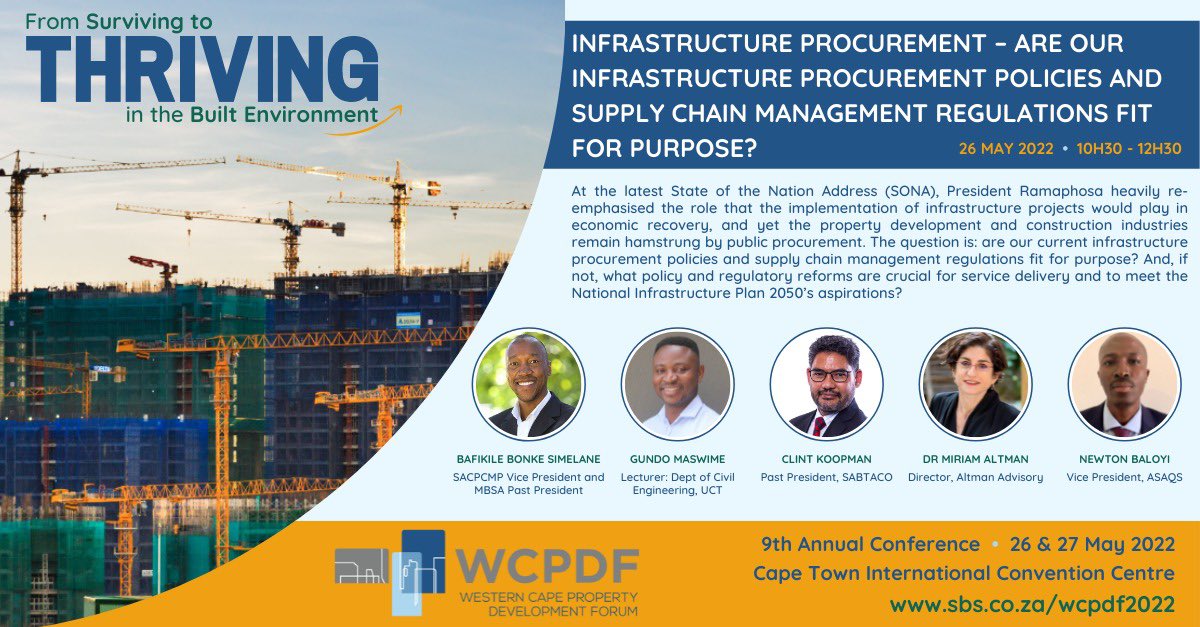 From Surviving to
THRIVING
in the Built Environment

INFRASTRUCTURE PROCUREMENT – ARE OUR INFRASTRUCTURE PROCUREMENT POLICIES AND SUPPLY CHAIN MANAGEMENT REGULATIONS FIT FOR PURPOSE?

26 MAY 2022 • 10H30 - 12H30

At the latest State of the Nation Address (SONA), President Ramaphosa heavily re-emphasised the role that the implementation of infrastructure projects would play in economic recovery, and yet the property development and construction industries remain hamstrung by public procurement. The question is: are our current infrastructure procurement policies and supply chain management regulations fit for purpose? And, if not, what policy and regulatory reforms are crucial for service delivery and to meet the National Infrastructure Plan 2050's aspirations?

BAFIKILE BONKE SIMELANE
SACPCMP Vice President and MBSA Past President

GUNDO MASWIME
Lecturer: Dept of Civil Engineering, UCT

CLINT KOOPMAN
Past President, SABTACO

DR MIRIAM ALTMAN
Director, Altman Advisory

NEWTON BALOYI
Vice President, ASAQS

WCPDF
WESTERN CAPE PROPERTY DEVELOPMENT FORUM

9th Annual Conference • 26 & 27 May 2022
Cape Town International Convention Centre
www.sbs.co.za/wcpdf2022